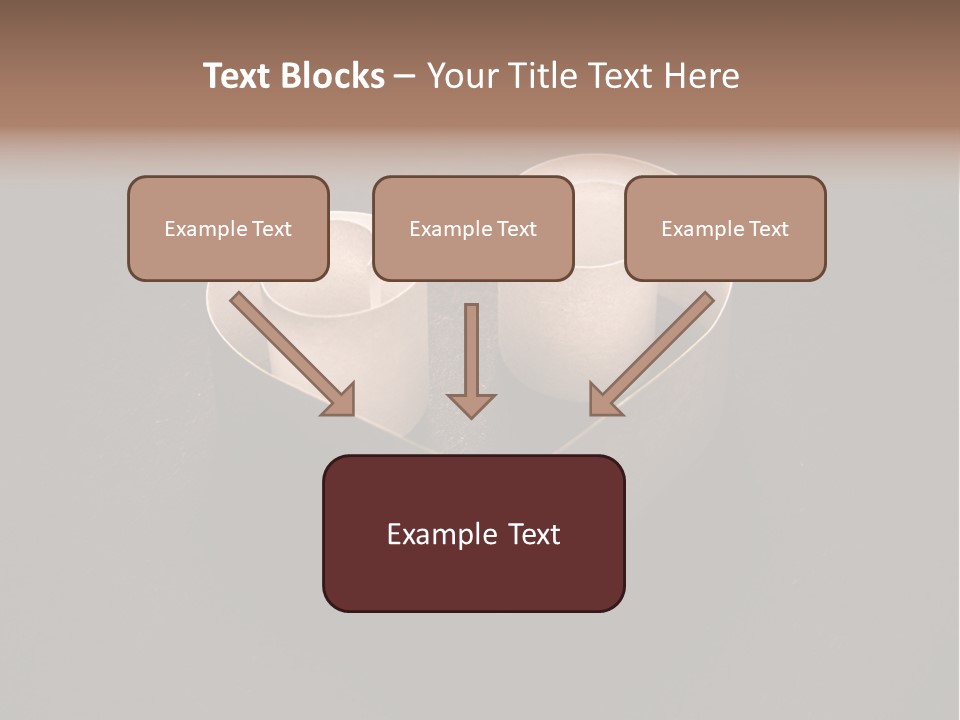 Text Blocks – Your Title Text Here

Example Text

Example Text

Example Text

Example Text